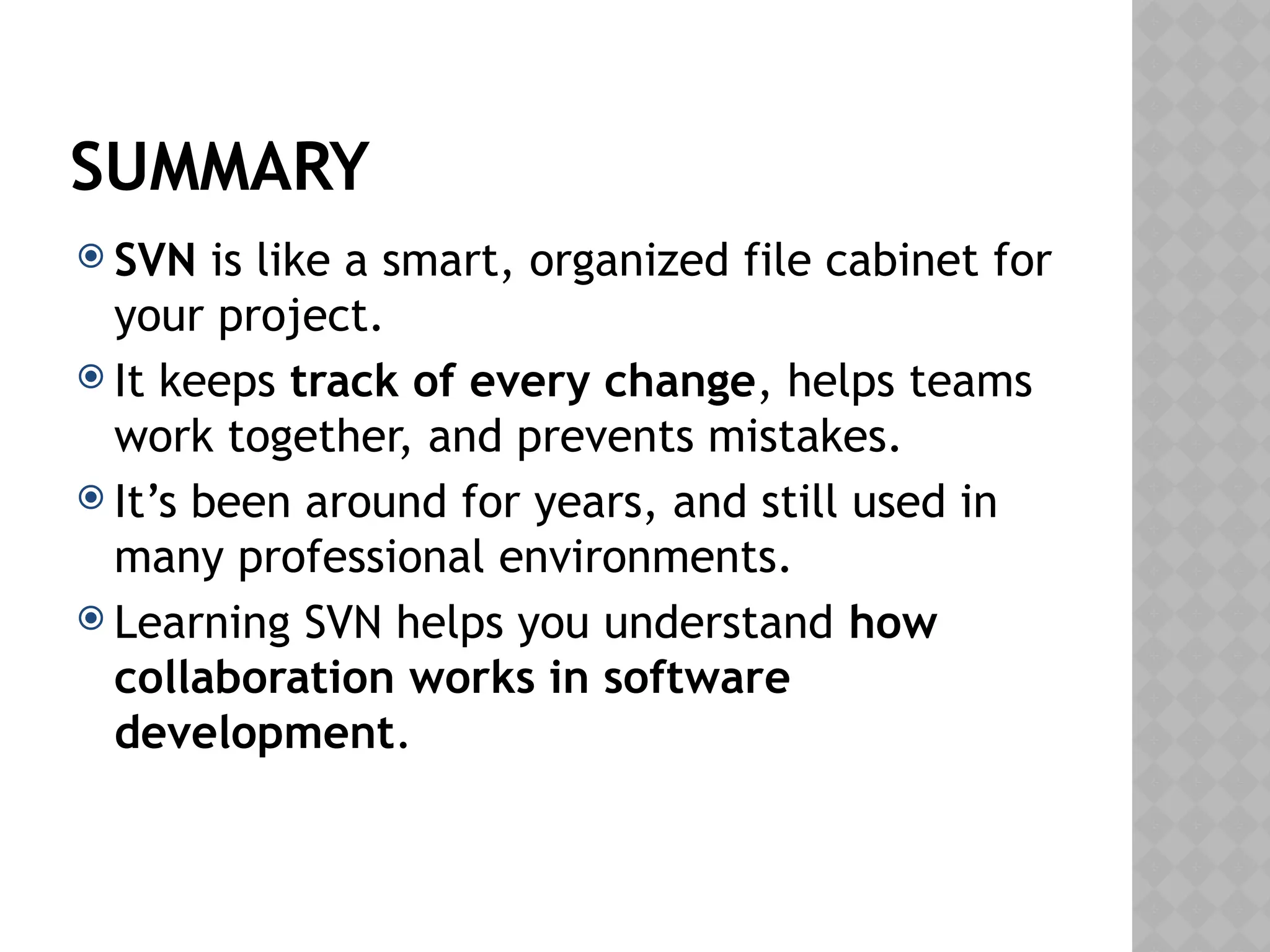 SUMMARY

SVN is like a smart, organized file cabinet for your project.

It keeps track of every change, helps teams work together, and prevents mistakes.

It’s been around for years, and still used in many professional environments.

Learning SVN helps you understand how collaboration works in software development.